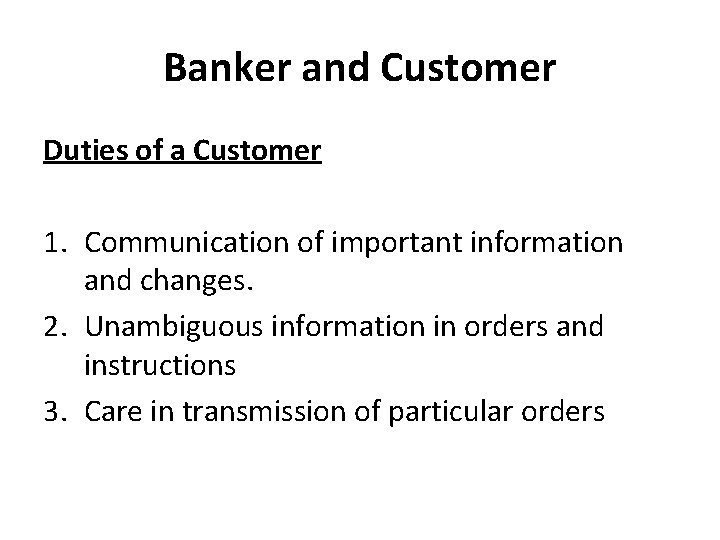 Banker and Customer

Duties of a Customer

1. Communication of important information and changes.
2. Unambiguous information in orders and instructions
3. Care in transmission of particular orders